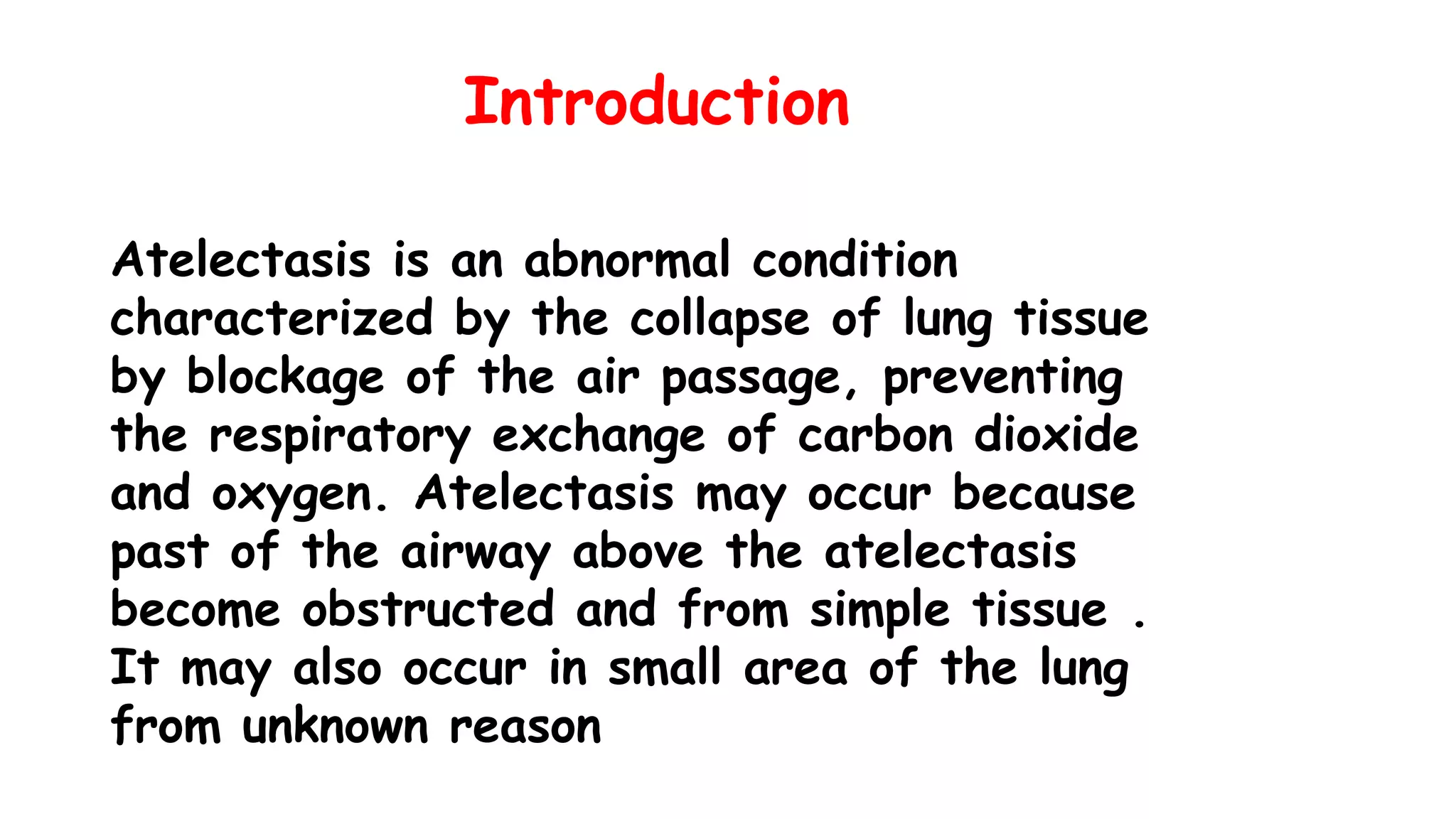 Introduction

Atelectasis is an abnormal condition characterized by the collapse of lung tissue by blockage of the air passage, preventing the respiratory exchange of carbon dioxide and oxygen. Atelectasis may occur because past of the airway above the atelectasis become obstructed and from simple tissue . It may also occur in small area of the lung from unknown reason